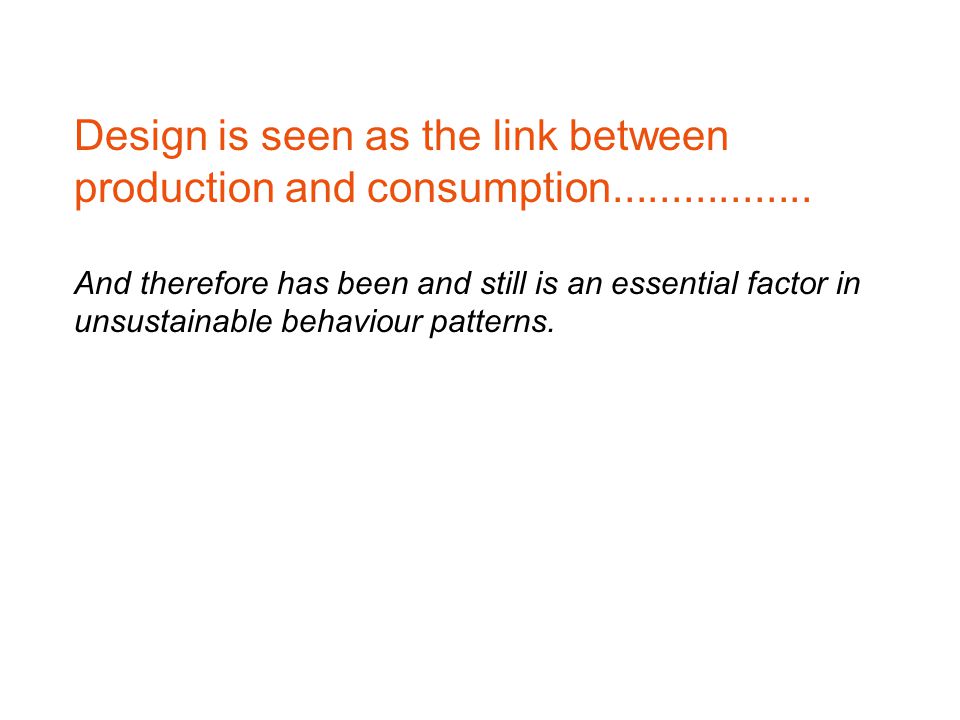 Design is seen as the link between production and consumption.................

And therefore has been and still is an essential factor in unsustainable behaviour patterns.